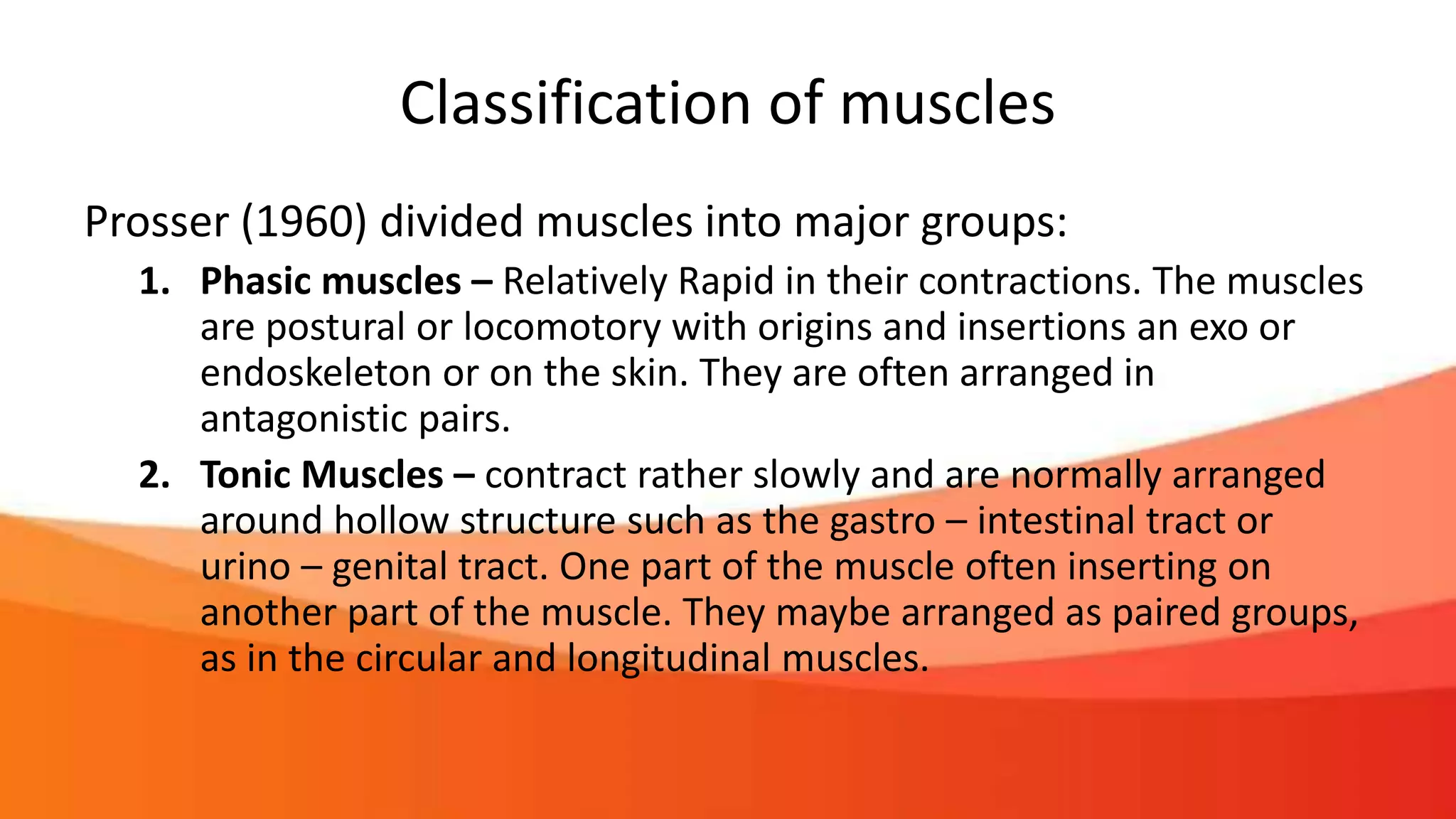 Classification of muscles

Prosser (1960) divided muscles into major groups:

1. Phasic muscles – Relatively Rapid in their contractions. The muscles are postural or locomotory with origins and insertions an exo or endoskeleton or on the skin. They are often arranged in antagonistic pairs.
2. Tonic Muscles – contract rather slowly and are normally arranged around hollow structure such as the gastro – intestinal tract or urino – genital tract. One part of the muscle often inserting on another part of the muscle. They maybe arranged as paired groups, as in the circular and longitudinal muscles.